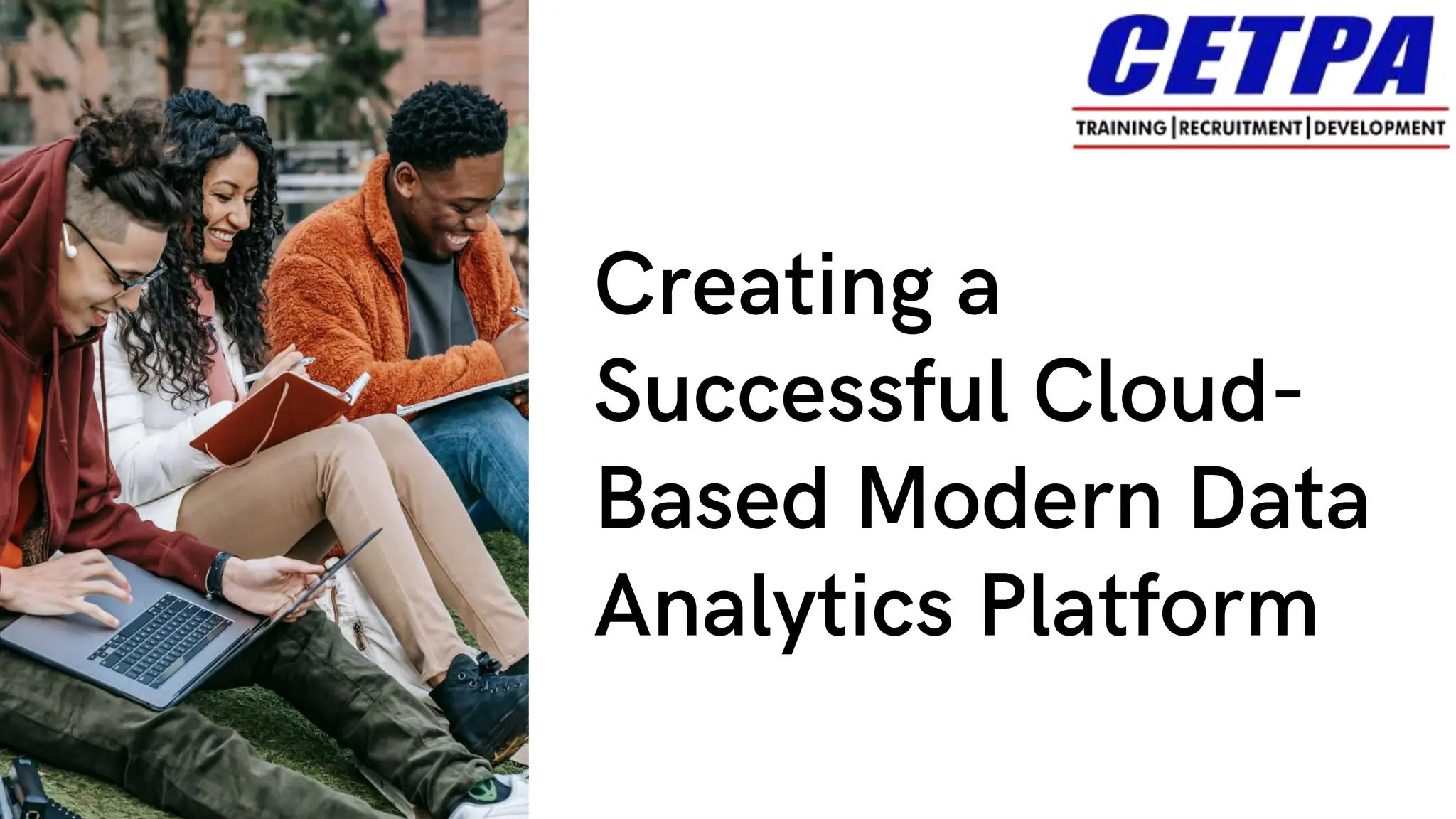 CETPA
TRAINING | RECRUITMENT | DEVELOPMENT

Creating a Successful Cloud-Based Modern Data Analytics Platform